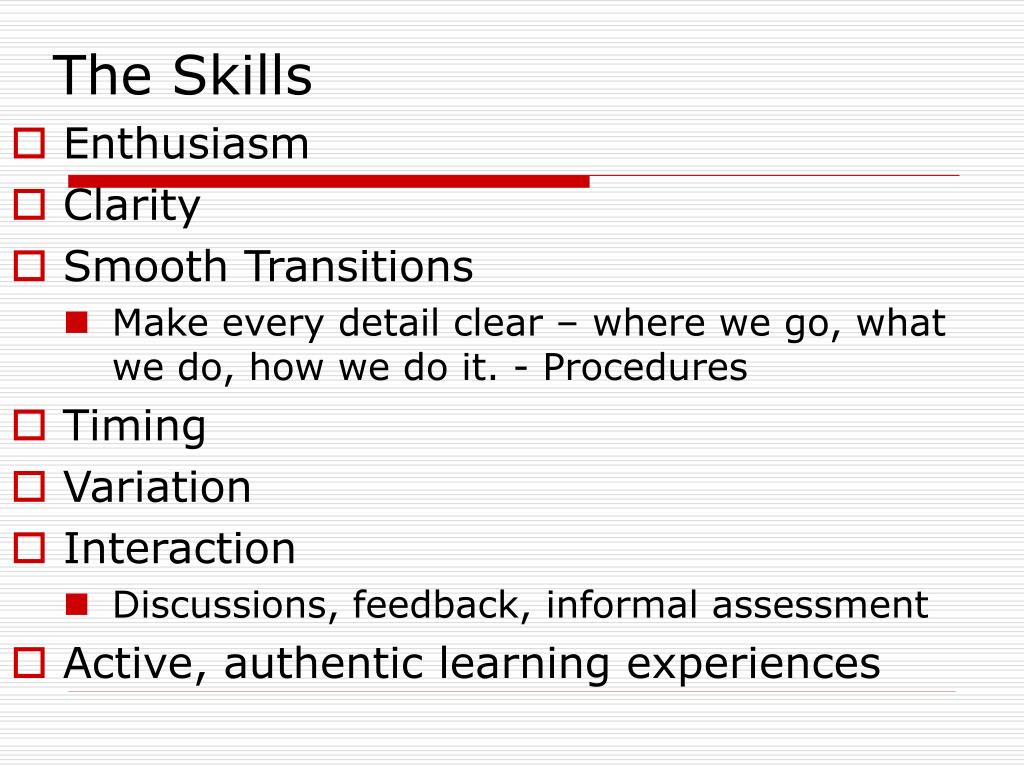 The Skills

Enthusiasm

Clarity

Smooth Transitions

Make every detail clear – where we go, what we do, how we do it. - Procedures

Timing

Variation

Interaction

Discussions, feedback, informal assessment

Active, authentic learning experiences